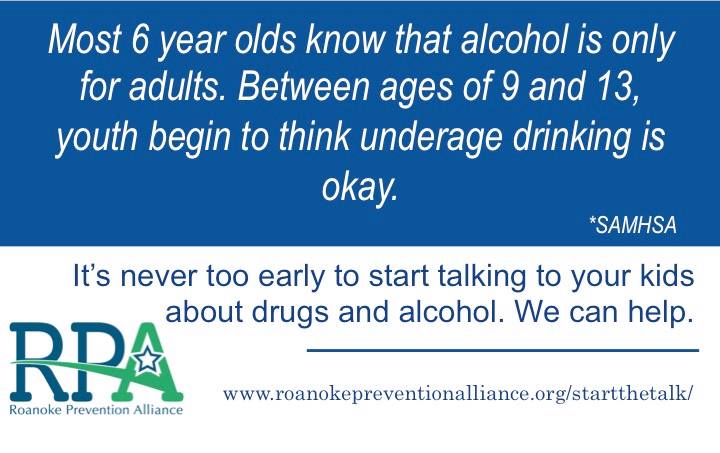 Most 6 year olds know that alcohol is only for adults. Between ages of 9 and 13, youth begin to think underage drinking is okay.

*SAMHSA

It's never too early to start talking to your kids about drugs and alcohol. We can help.

RPA
Roanoke Prevention Alliance

www.roanokepreventionalliance.org/startthetalk/